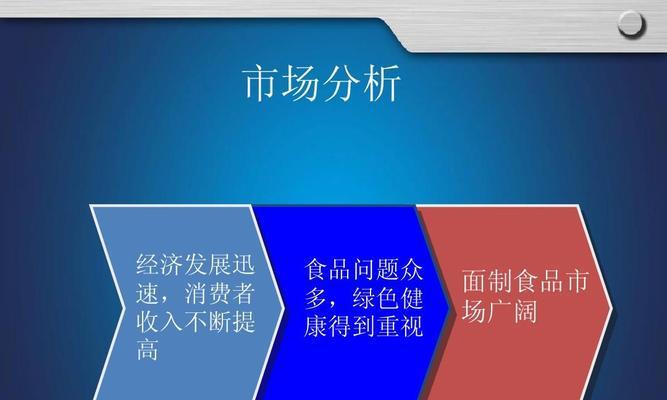 市场分析

经济发展迅速，消费者收入不断提高

食品问题众多，绿色健康得到重视

面制食品市场广阔